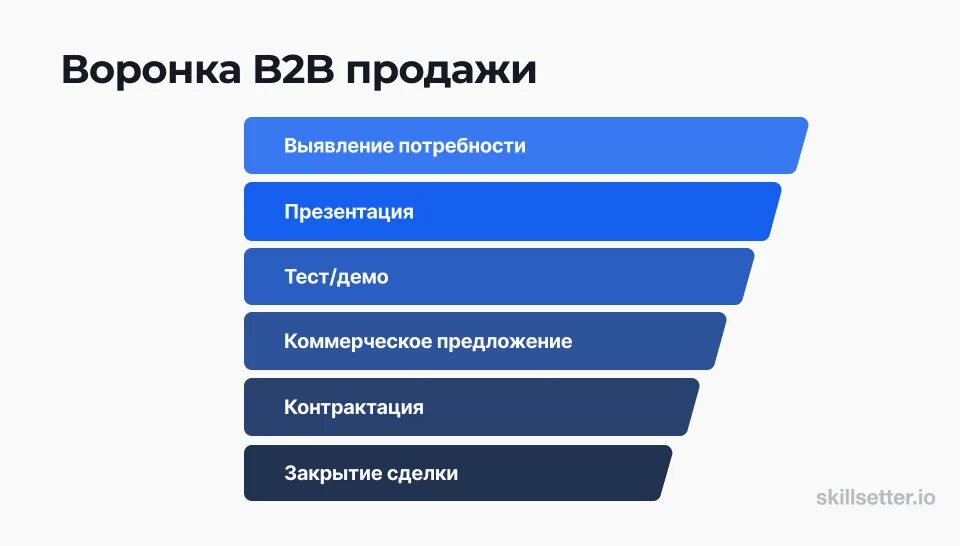 Воронка B2B продажи

Выявление потребности

Презентация

Тест/демо

Коммерческое предложение

Контрактация

Закрытие сделки

skillsetter.io